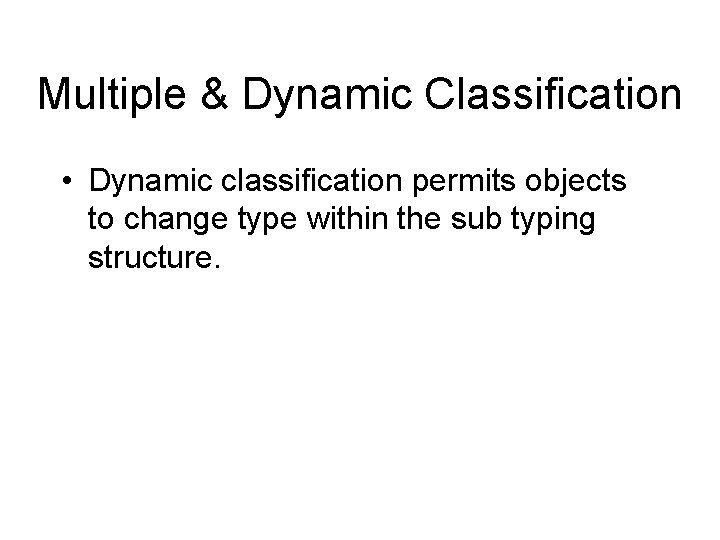 Multiple & Dynamic Classification

• Dynamic classification permits objects to change type within the sub typing structure.